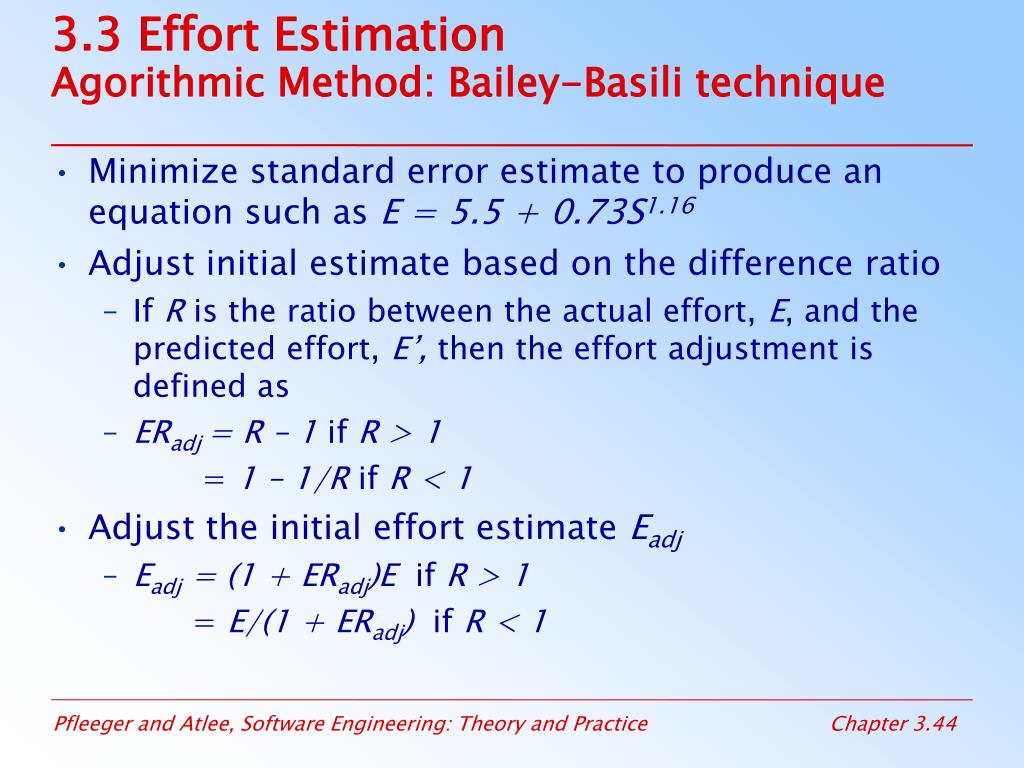 3.3 Effort Estimation
Agorithmic Method: Bailey-Basili technique

• Minimize standard error estimate to produce an equation such as $E = 5.5 + 0.73S^{1.16}$
• Adjust initial estimate based on the difference ratio
– If $R$ is the ratio between the actual effort, $E$, and the predicted effort, $E'$, then the effort adjustment is defined as
– $ER_{adj} = R - 1$ if $R > 1$
$= 1 - 1/R$ if $R < 1$
• Adjust the initial effort estimate $E_{adj}$
– $E_{adj} = (1 + ER_{adj})E$ if $R > 1$
$= E/(1 + ER_{adj})$ if $R < 1$

Pfleeger and Atlee, Software Engineering: Theory and Practice
Chapter 3.44